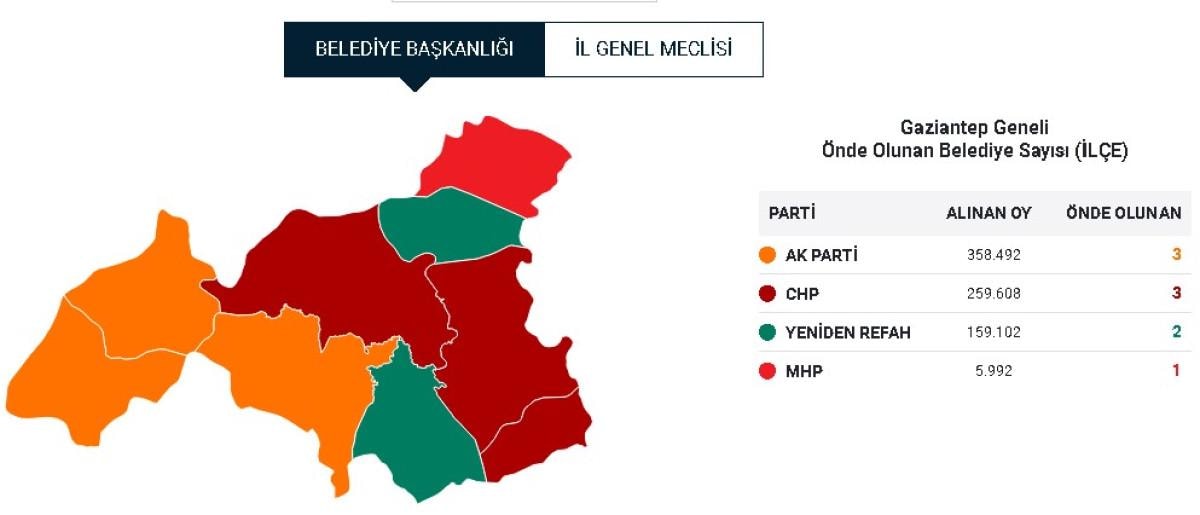 BELEDİYE BAŞKANLIĞI
İL GENEL MECLİSİ

Gaziantep Geneli
Önde Olunan Belediye Sayısı (İLÇE)

| PARTİ | ALINAN OY | ÖNDE OLUNAN |
|---|---|---|
| AK PARTİ | 358.492 | 3 |
| CHP | 259.608 | 3 |
| YENİDEN REFAH | 159.102 | 2 |
| MHP | 5.992 | 1 |